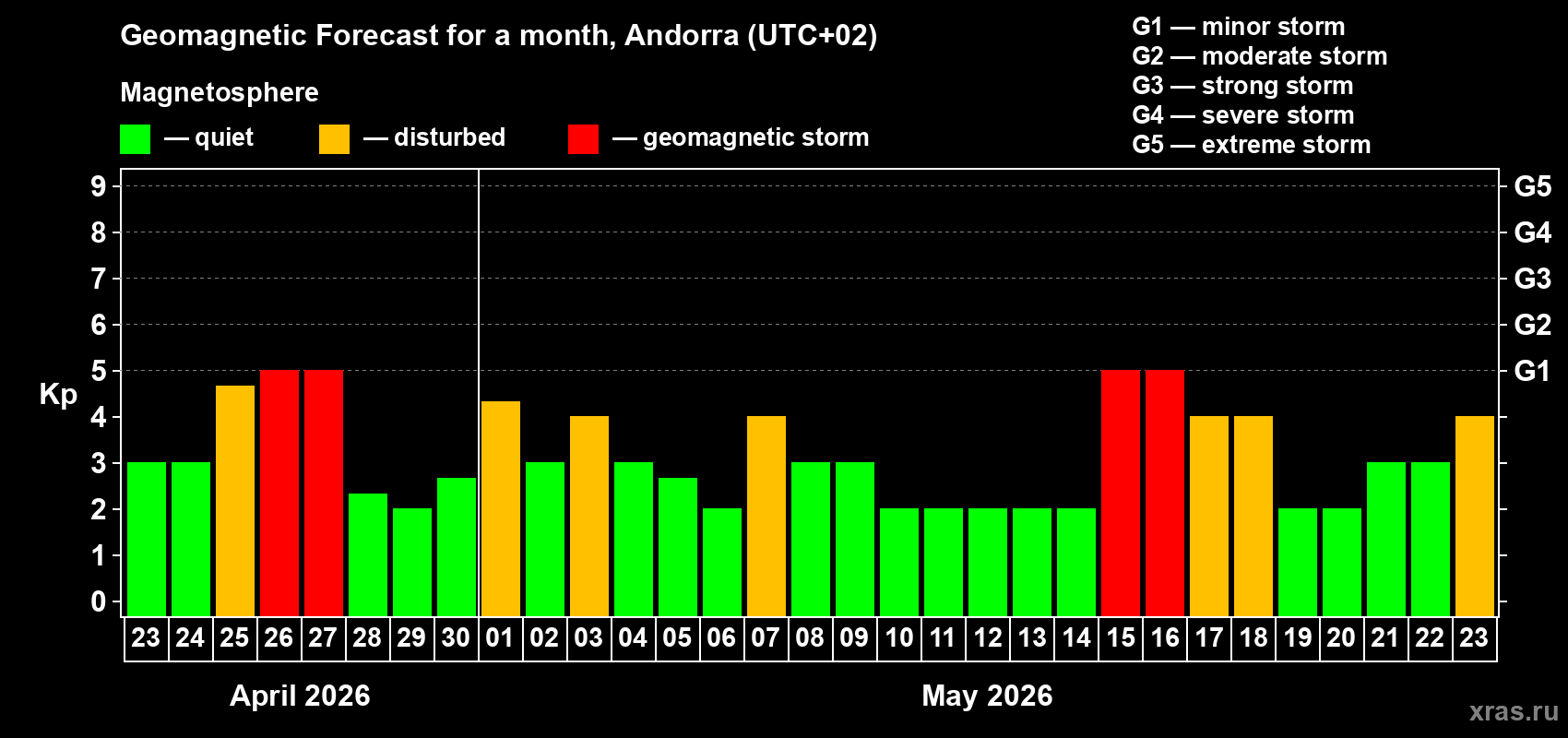 Geomagnetic Forecast for a month, Andorra (UTC+02)

Magnetosphere

— quiet — disturbed — geomagnetic storm

G1 — minor storm
G2 — moderate storm
G3 — strong storm
G4 — severe storm
G5 — extreme storm

Kp

9 8 7 6 5 4 3 2 1 0

G5 G4 G3 G2 G1

23 24 25 26 27 28 29 30 01 02 03 04 05 06 07 08 09 10 11 12 13 14 15 16 17 18 19 20 21 22 23

April 2026

May 2026

xras.ru